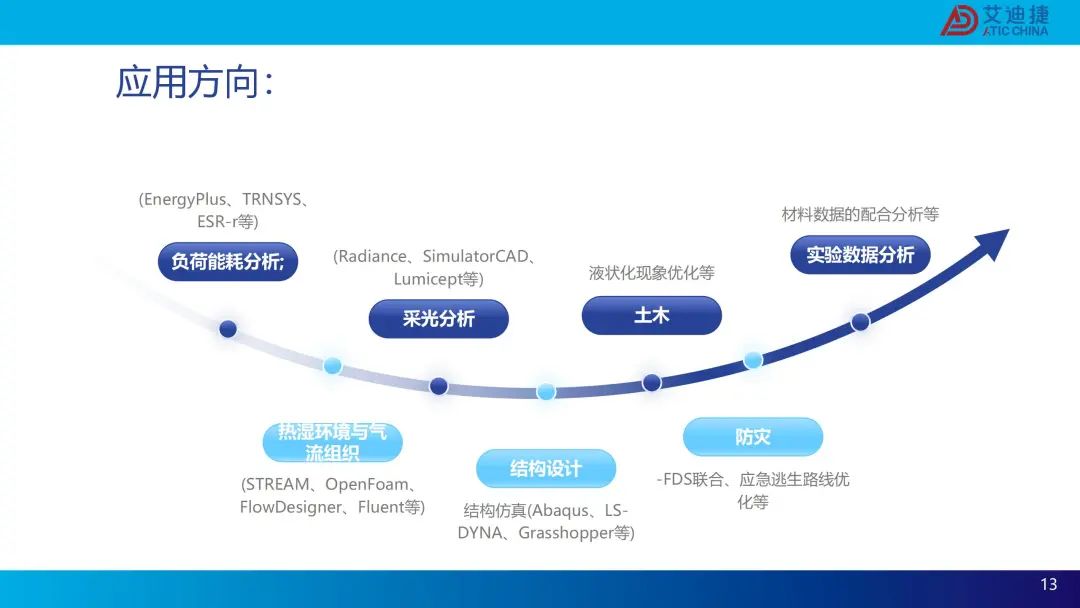 艾迪捷
ATIC CHINA

应用方向：

(EnergyPlus、TRNSYS、ESR-r等)

负荷能耗分析;

(Radiance、SimulatorCAD、Lumicept等)

采光分析

液状化现象优化等

土木

材料数据的配合分析等

实验数据分析

热湿环境与气流组织

(STREAM、OpenFoam、FlowDesigner、Fluent等)

结构设计

结构仿真(Abaqus、LS-DYNA、Grasshopper等)

防灾

-FDS联合、应急逃生路线优化等

13